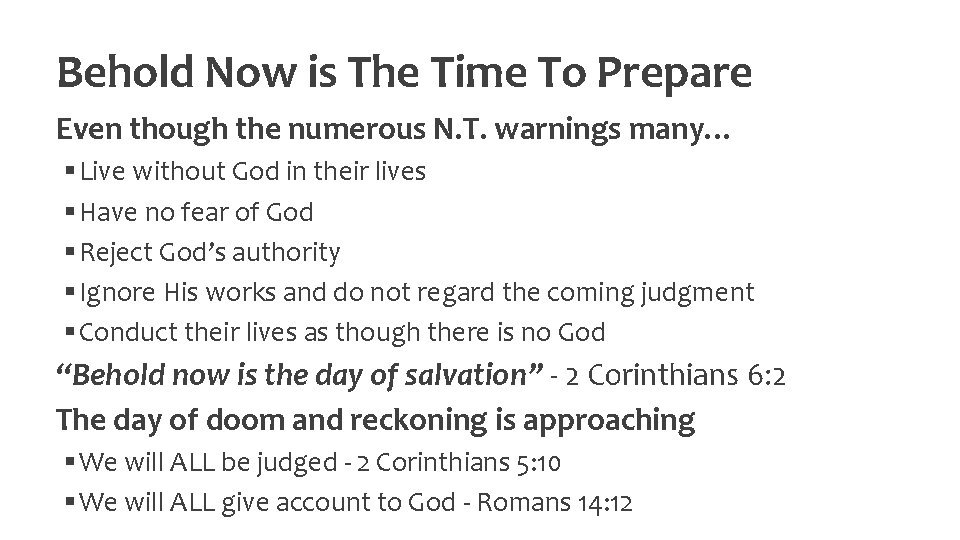 Behold Now is The Time To Prepare

Even though the numerous N.T. warnings many…

▪ Live without God in their lives
▪ Have no fear of God
▪ Reject God's authority
▪ Ignore His works and do not regard the coming judgment
▪ Conduct their lives as though there is no God

"Behold now is the day of salvation" - 2 Corinthians 6:2

The day of doom and reckoning is approaching

▪ We will ALL be judged - 2 Corinthians 5:10
▪ We will ALL give account to God - Romans 14:12